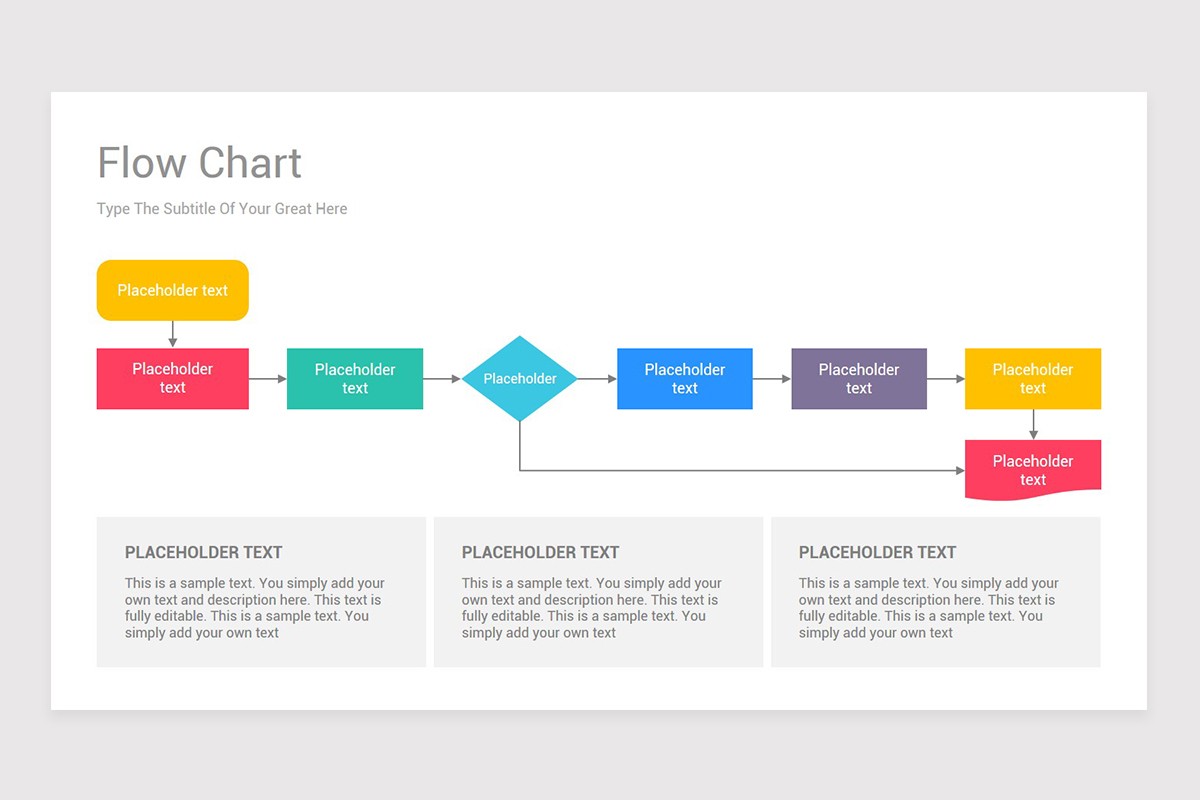 Flow Chart

Type The Subtitle Of Your Great Here

Placeholder text

Placeholder text

Placeholder text

Placeholder

Placeholder text

Placeholder text

Placeholder text

Placeholder text

PLACEHOLDER TEXT

This is a sample text. You simply add your own text and description here. This text is fully editable. This is a sample text. You simply add your own text

PLACEHOLDER TEXT

This is a sample text. You simply add your own text and description here. This text is fully editable. This is a sample text. You simply add your own text

PLACEHOLDER TEXT

This is a sample text. You simply add your own text and description here. This text is fully editable. This is a sample text. You simply add your own text